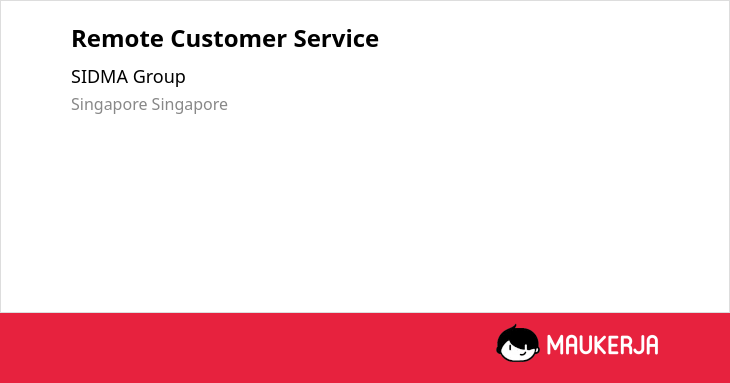 Remote Customer Service

SIDMA Group

Singapore Singapore

MAUKERJA